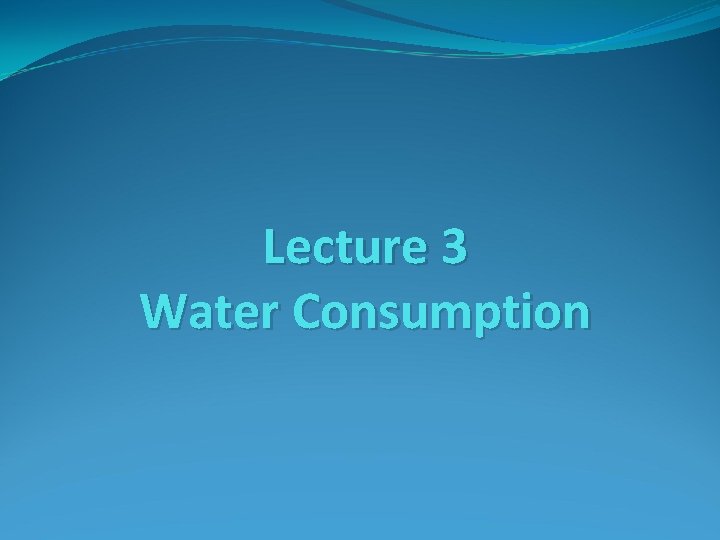 Lecture 3
Water Consumption